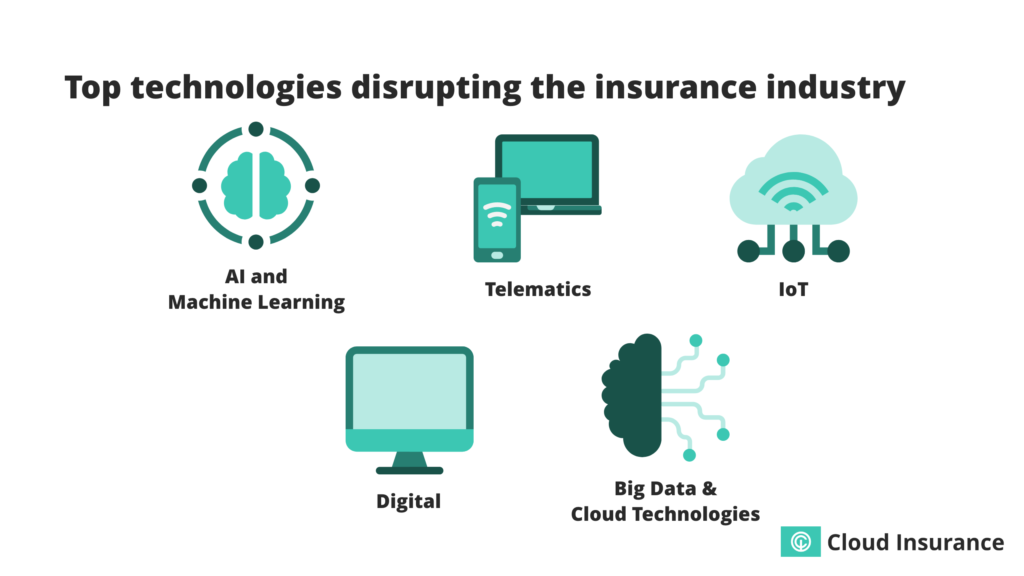 Top technologies disrupting the insurance industry

AI and Machine Learning

Telematics

IoT

Digital

Big Data & Cloud Technologies

Cloud Insurance